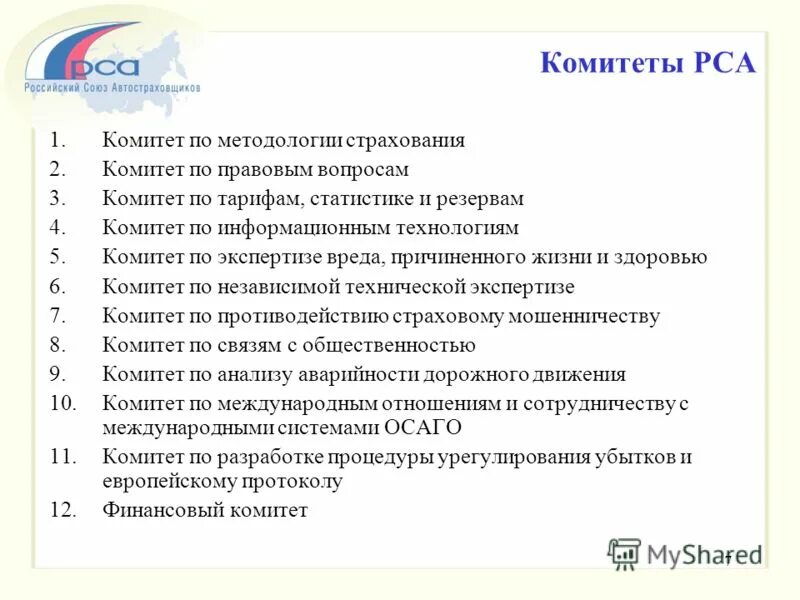 РСА
Российский Союз Автостраховщиков

Комитеты РСА

1. Комитет по методологии страхования
2. Комитет по правовым вопросам
3. Комитет по тарифам, статистике и резервам
4. Комитет по информационным технологиям
5. Комитет по экспертизе вреда, причиненного жизни и здоровью
6. Комитет по независимой технической экспертизе
7. Комитет по противодействию страховому мошенничеству
8. Комитет по связям с общественностью
9. Комитет по анализу аварийности дорожного движения
10. Комитет по международным отношениям и сотрудничеству с международными системами ОСАГО
11. Комитет по разработке процедуры урегулирования убытков и европейскому протоколу
12. Финансовый комитет

MyShared
7